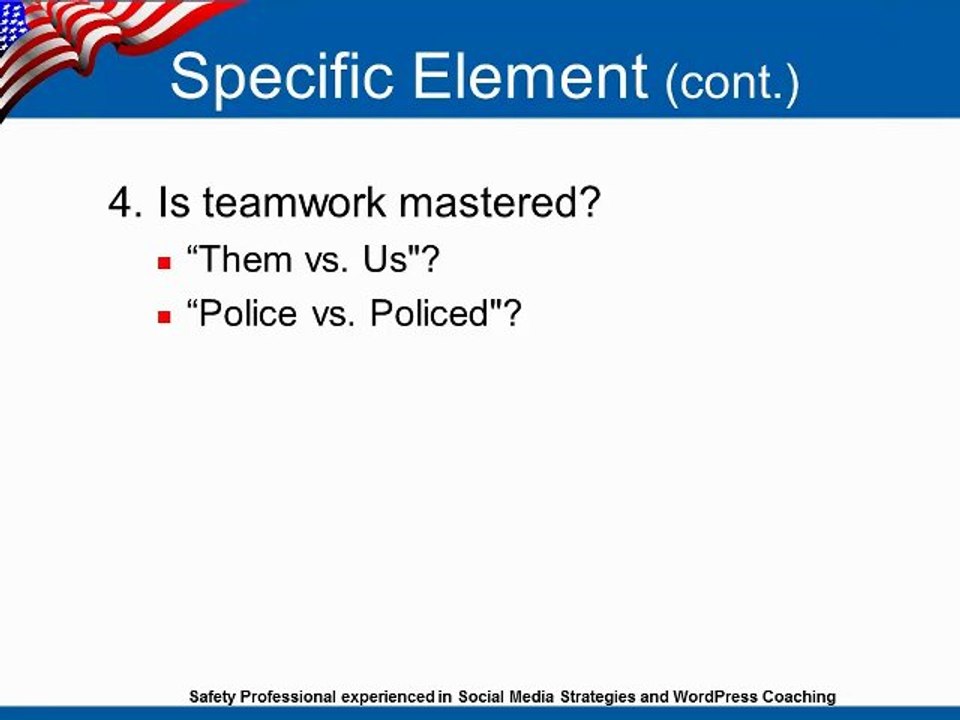 Specific Element (cont.)

4. Is teamwork mastered?

- “Them vs. Us"?
- “Police vs. Policed"?

Safety Professional experienced in Social Media Strategies and WordPress Coaching